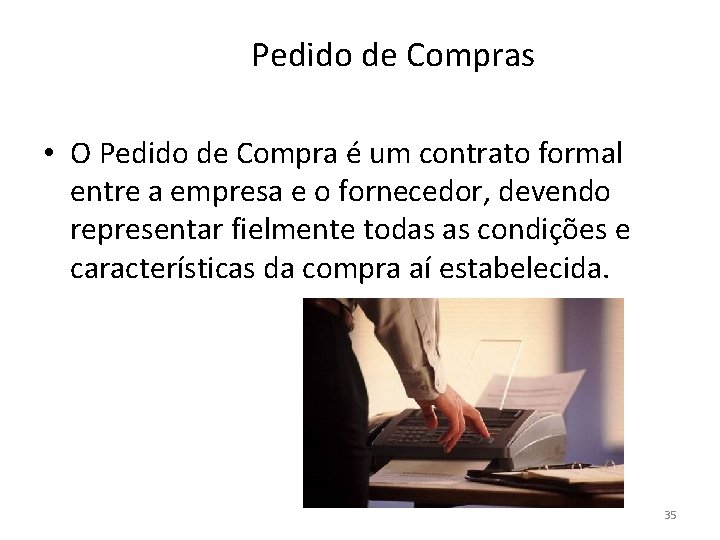 Pedido de Compras

• O Pedido de Compra é um contrato formal entre a empresa e o fornecedor, devendo representar fielmente todas as condições e características da compra aí estabelecida.

35